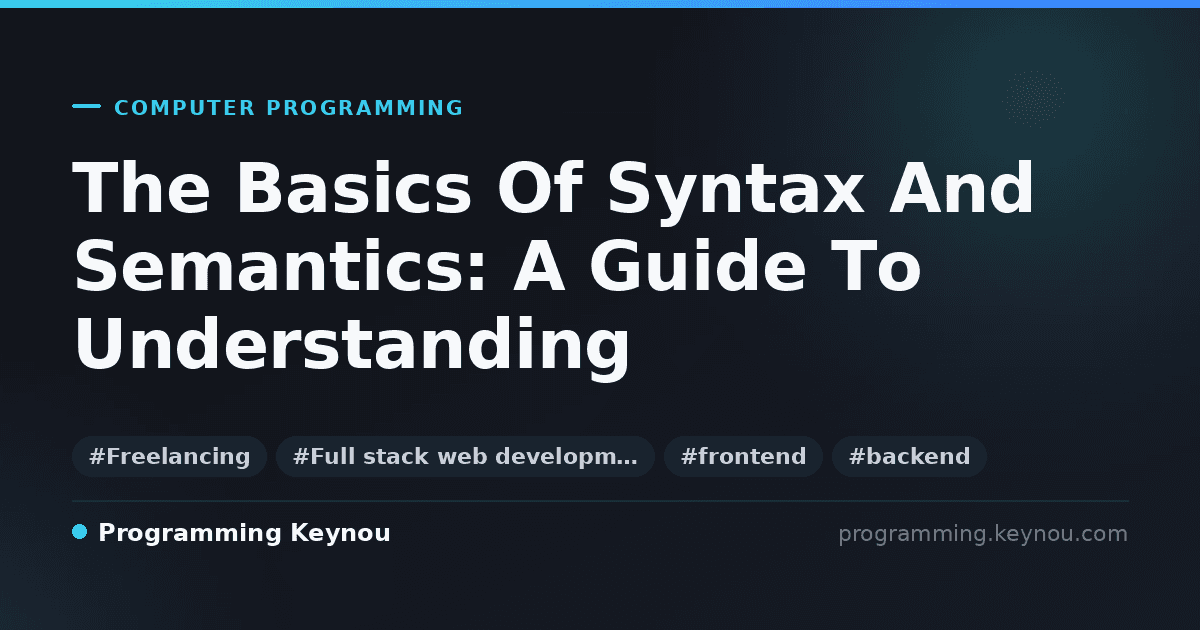 COMPUTER PROGRAMMING

The Basics Of Syntax And Semantics: A Guide To Understanding

#Freelancing #Full stack web developm… #frontend #backend

Programming Keynou

programming.keynou.com